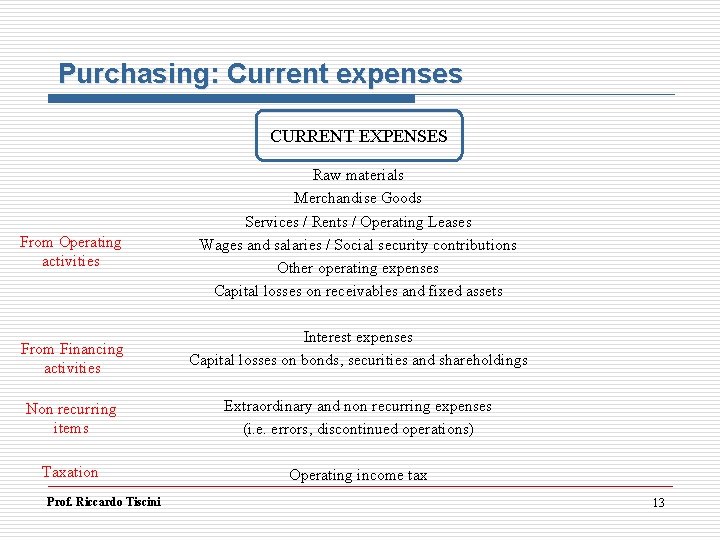 Purchasing: Current expenses

CURRENT EXPENSES

From Operating activities

Raw materials
Merchandise Goods
Services / Rents / Operating Leases
Wages and salaries / Social security contributions
Other operating expenses
Capital losses on receivables and fixed assets

From Financing activities

Interest expenses
Capital losses on bonds, securities and shareholdings

Non recurring items

Extraordinary and non recurring expenses
(i.e. errors, discontinued operations)

Taxation

Operating income tax

Prof. Riccardo Tiscini

13